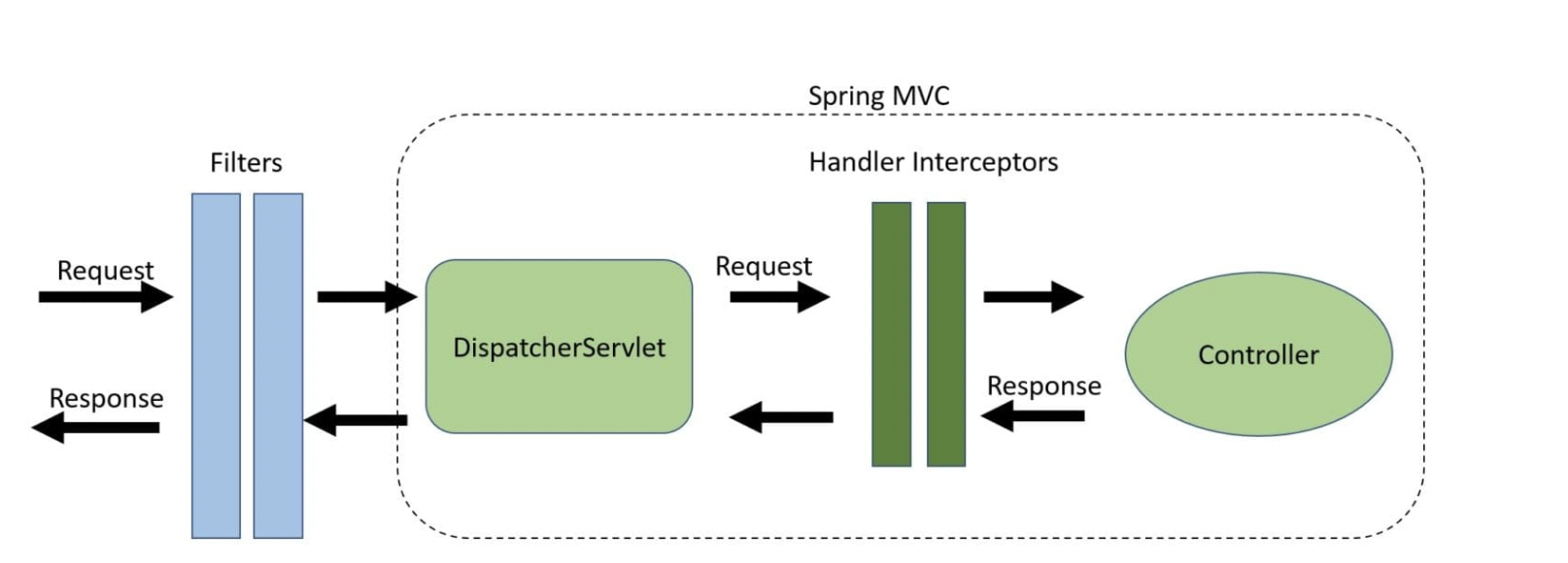 Spring MVC

Filters

Handler Interceptors

Request

Response

DispatcherServlet

Request

Response

Controller